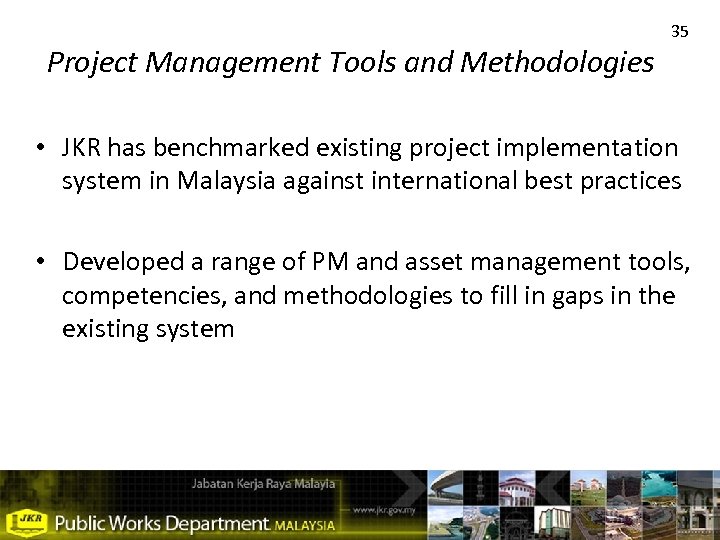 35

Project Management Tools and Methodologies

• JKR has benchmarked existing project implementation system in Malaysia against international best practices

• Developed a range of PM and asset management tools, competencies, and methodologies to fill in gaps in the existing system

Jabatan Kerja Raya Malaysia
www.jkr.gov.my
JKR Public Works Department MALAYSIA